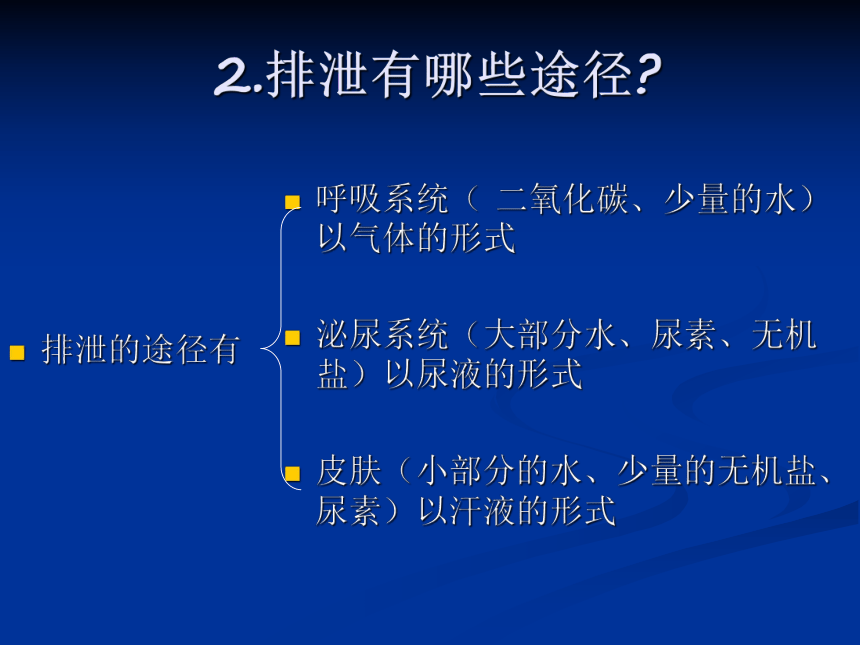 2.排泄有哪些途径?

排泄的途径有

呼吸系统（ 二氧化碳、少量的水）以气体的形式

泌尿系统（大部分水、尿素、无机盐）以尿液的形式

皮肤（小部分的水、少量的无机盐、尿素）以汗液的形式